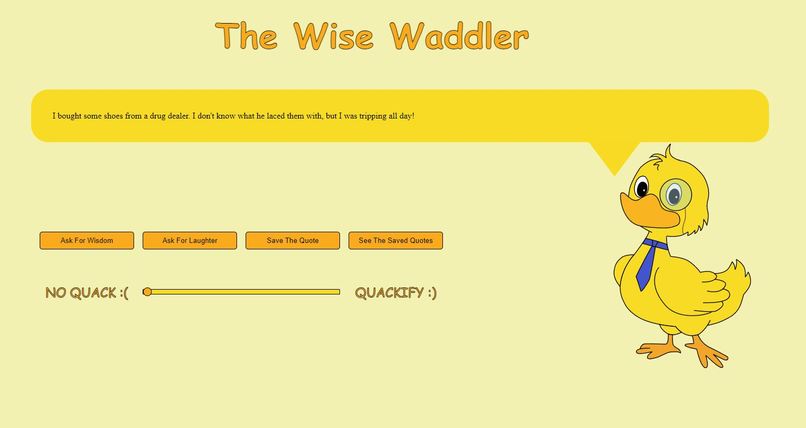 The Wise Waddler

I bought some shoes from a drug dealer. I don't know what he laced them with, but I was tripping all day!

Ask For Wisdom
Ask For Laughter
Save The Quote
See The Saved Quotes

NO QUACK :(
QUACKIFY :)